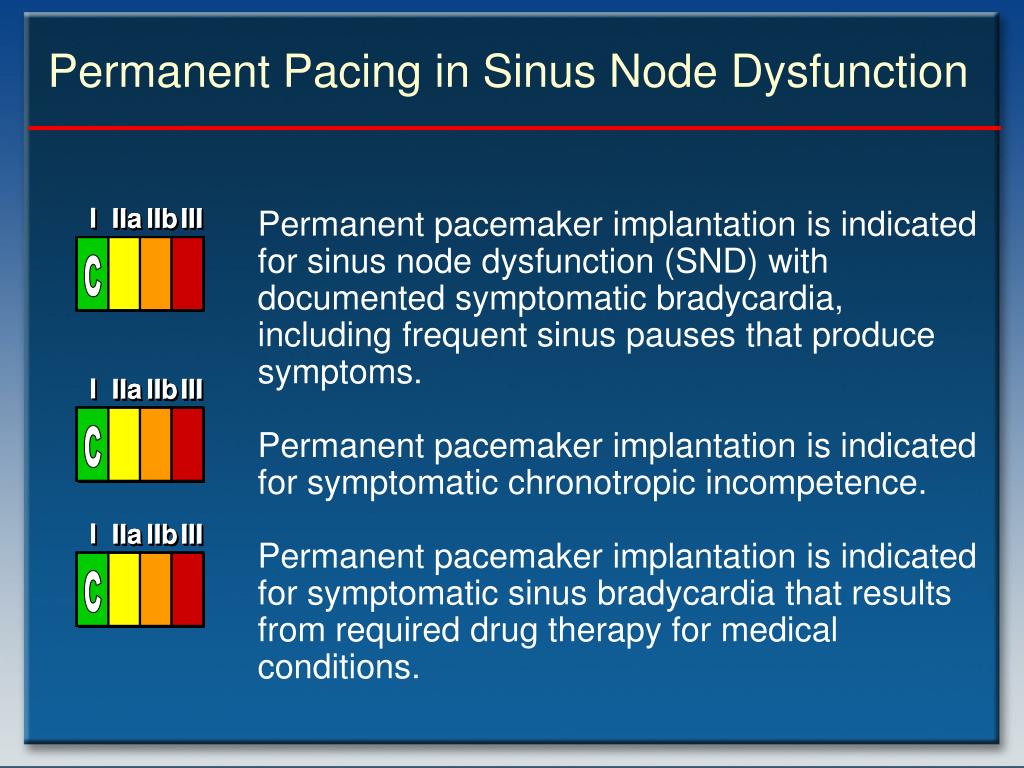 Permanent Pacing in Sinus Node Dysfunction

I IIa IIb III
C

Permanent pacemaker implantation is indicated for sinus node dysfunction (SND) with documented symptomatic bradycardia, including frequent sinus pauses that produce symptoms.

I IIa IIb III
C

Permanent pacemaker implantation is indicated for symptomatic chronotropic incompetence.

I IIa IIb III
C

Permanent pacemaker implantation is indicated for symptomatic sinus bradycardia that results from required drug therapy for medical conditions.